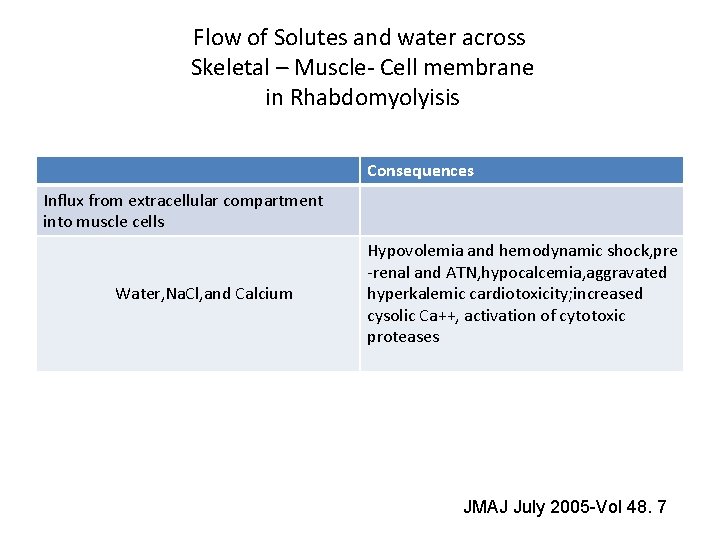 Flow of Solutes and water across Skeletal – Muscle- Cell membrane in Rhabdomyolyisis

| | Consequences |
|---|---|
| Influx from extracellular compartment into muscle cells | |
| Water,NaCl,and Calcium | Hypovolemia and hemodynamic shock,pre-renal and ATN,hypocalcemia,aggravated hyperkalemic cardiotoxicity;increased cysolic Ca++, activation of cytotoxic proteases |

JMAJ July 2005-Vol 48. 7